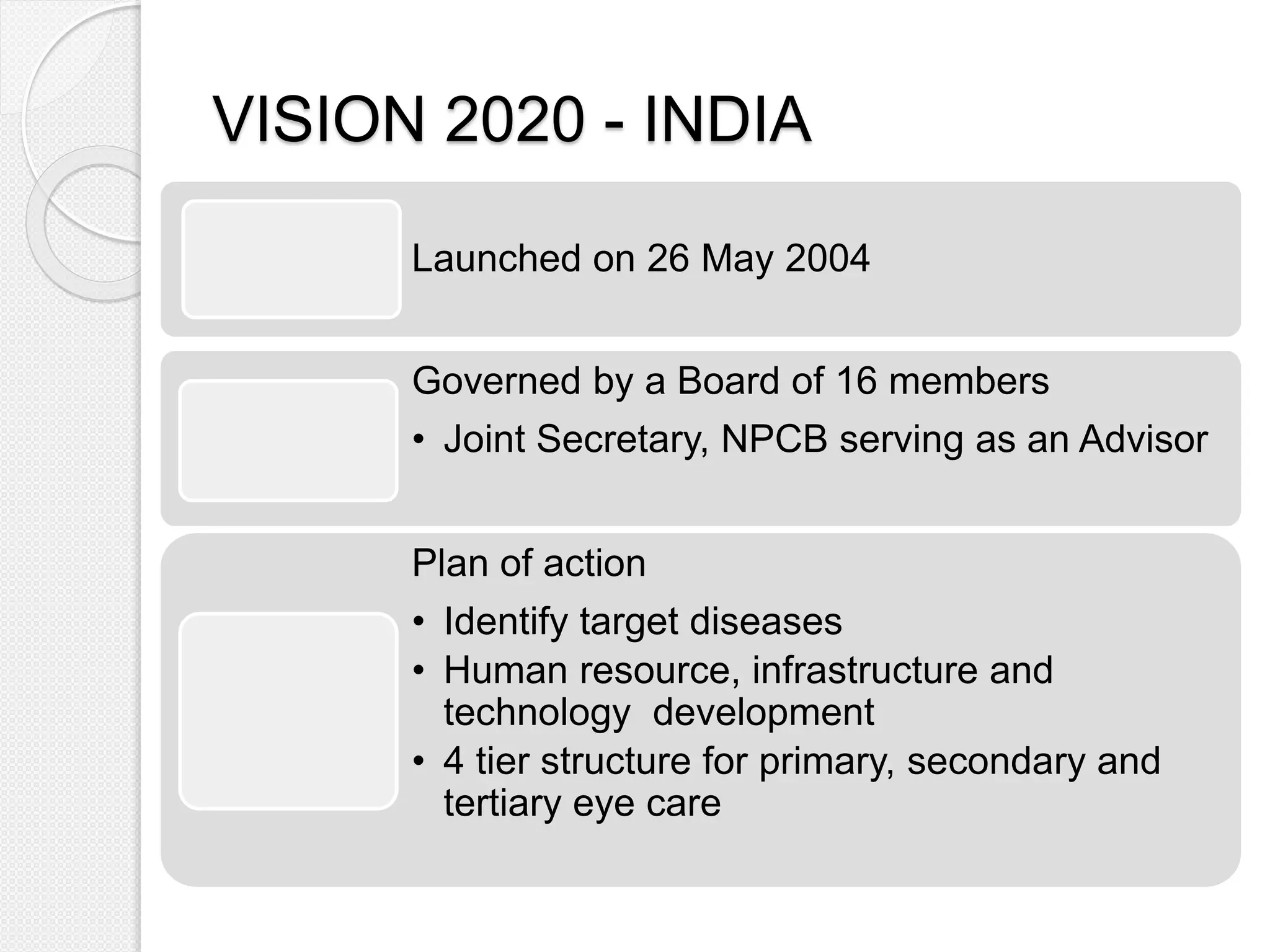 VISION 2020 - INDIA

Launched on 26 May 2004

Governed by a Board of 16 members

• Joint Secretary, NPCB serving as an Advisor

Plan of action

• Identify target diseases
• Human resource, infrastructure and technology development
• 4 tier structure for primary, secondary and tertiary eye care